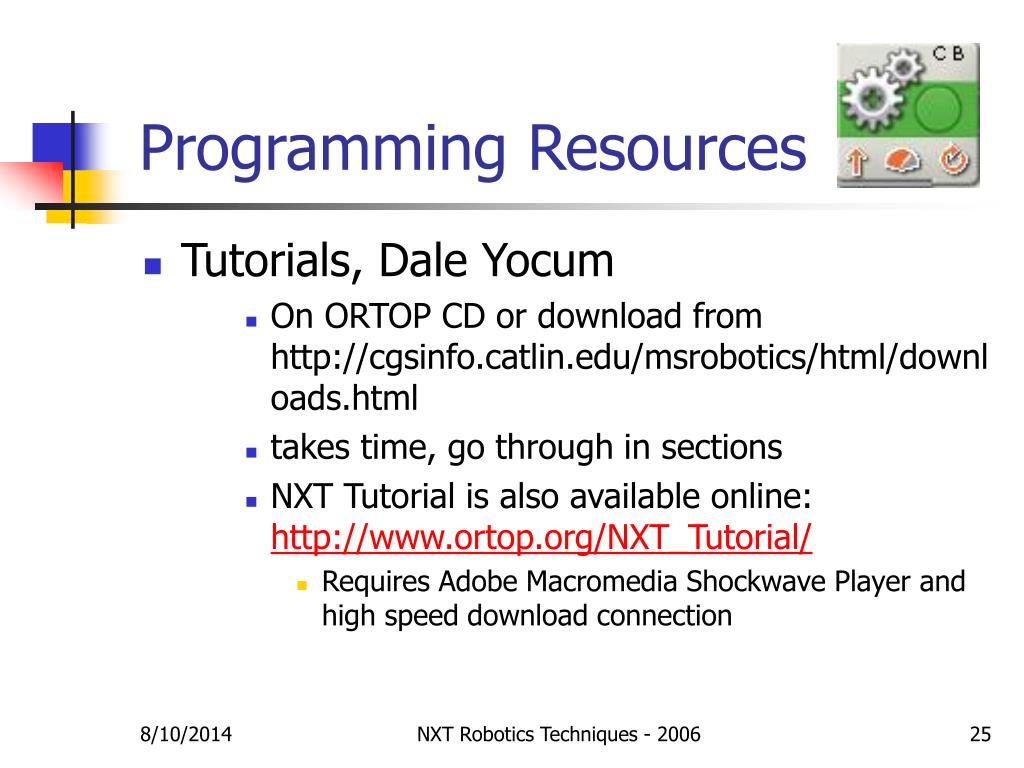 Programming Resources

C B

- Tutorials, Dale Yocum
  - On ORTOP CD or download from http://cgsinfo.catlin.edu/msrobotics/html/downloads.html
  - takes time, go through in sections
  - NXT Tutorial is also available online: http://www.ortop.org/NXT_Tutorial/
    - Requires Adobe Macromedia Shockwave Player and high speed download connection

8/10/2014 NXT Robotics Techniques - 2006 25